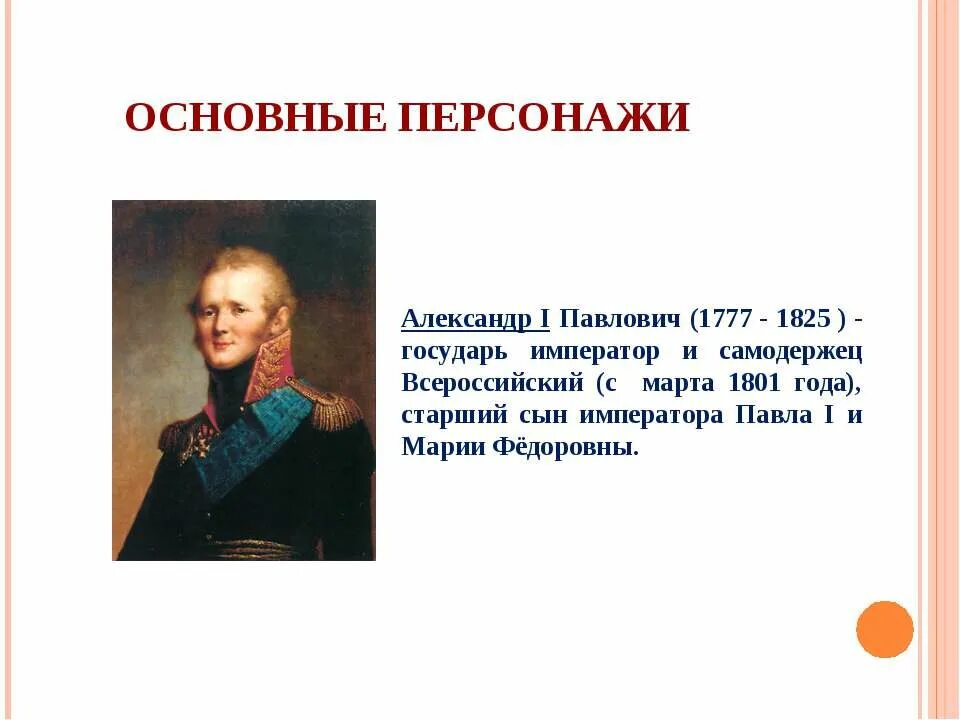 ОСНОВНЫЕ ПЕРСОНАЖИ

Александр I Павлович (1777 - 1825 ) - государь император и самодержец Всероссийский (с марта 1801 года), старший сын императора Павла I и Марии Фёдоровны.